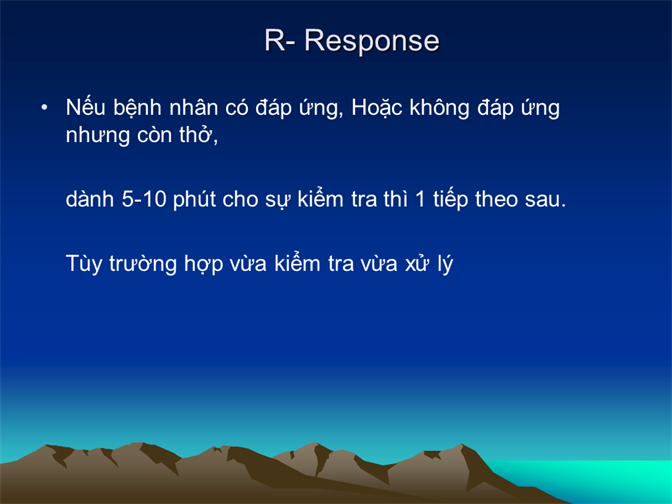 R- Response

• Nếu bệnh nhân có đáp ứng, Hoặc không đáp ứng nhưng còn thở,

dành 5-10 phút cho sự kiểm tra thì 1 tiếp theo sau.

Tùy trường hợp vừa kiểm tra vừa xử lý